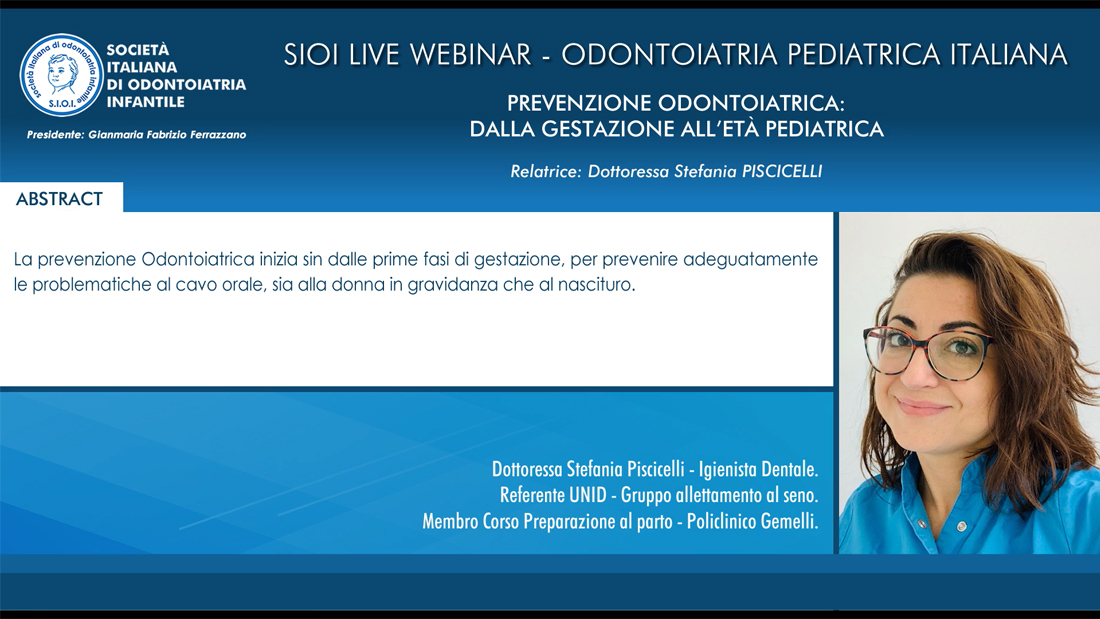 società italiana di odontoiatria infantile
S.I.O.I.

SOCIETÀ ITALIANA DI ODONTOIATRIA INFANTILE

Presidente: Gianmaria Fabrizio Ferrazzano

SIOI LIVE WEBINAR - ODONTOIATRIA PEDIATRICA ITALIANA

PREVENZIONE ODONTOIATRICA: DALLA GESTAZIONE ALL'ETÀ PEDIATRICA

Relatrice: Dottoressa Stefania PISCICELLI

ABSTRACT

La prevenzione Odontoiatrica inizia sin dalle prime fasi di gestazione, per prevenire adeguatamente le problematiche al cavo orale, sia alla donna in gravidanza che al nascituro.

Dottoressa Stefania Piscicelli - Igienista Dentale.
Referente UNID - Gruppo allettamento al seno.
Membro Corso Preparazione al parto - Policlinico Gemelli.